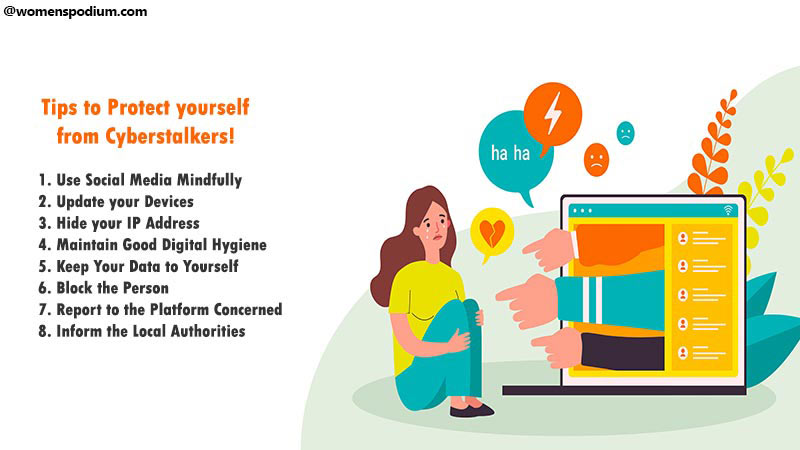 @womenspodium.com

Tips to Protect yourself from Cyberstalkers!

1. Use Social Media Mindfully
2. Update your Devices
3. Hide your IP Address
4. Maintain Good Digital Hygiene
5. Keep Your Data to Yourself
6. Block the Person
7. Report to the Platform Concerned
8. Inform the Local Authorities

ha ha